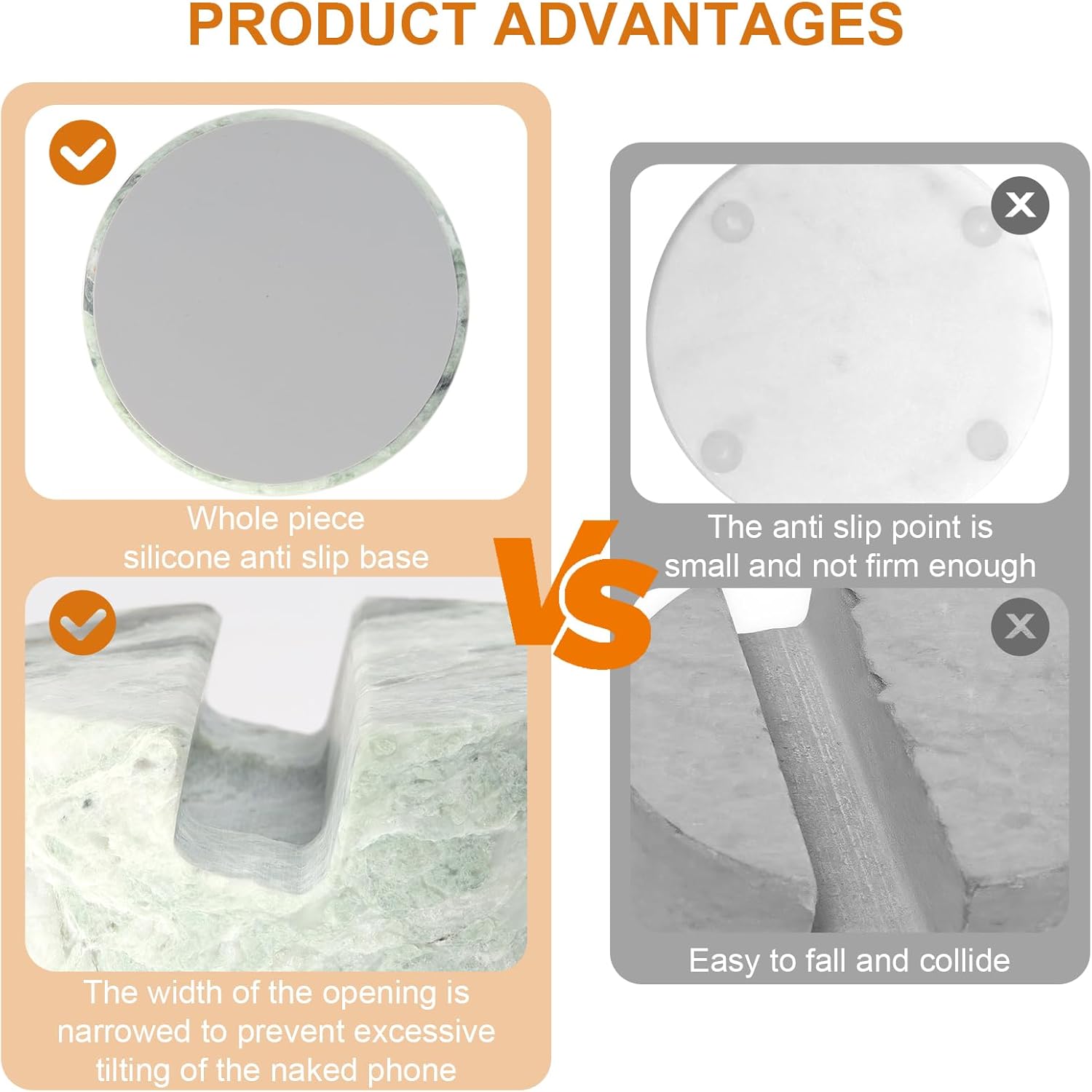 PRODUCT ADVANTAGES

Whole piece silicone anti slip base

The width of the opening is narrowed to prevent excessive tilting of the naked phone

VS

The anti slip point is small and not firm enough

Easy to fall and collide